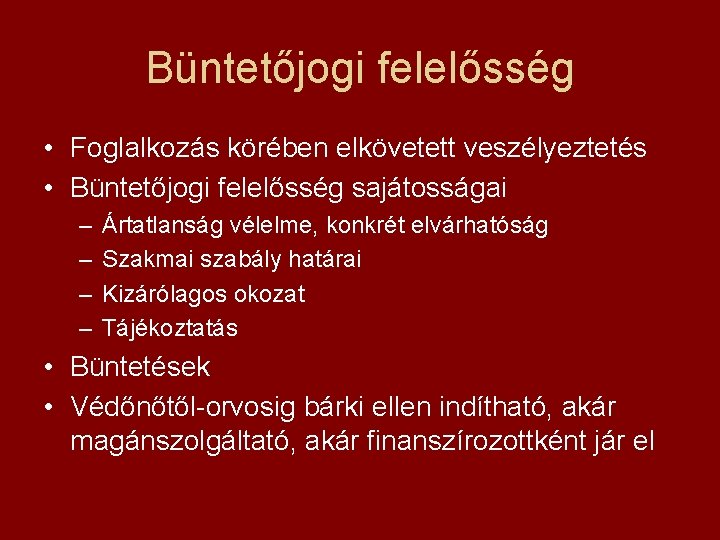 Büntetőjogi felelősség

• Foglalkozás körében elkövetett veszélyeztetés
• Büntetőjogi felelősség sajátosságai
– Ártatlanság vélelme, konkrét elvárhatóság
– Szakmai szabály határai
– Kizárólagos okozat
– Tájékoztatás
• Büntetések
• Védőnőtől-orvosig bárki ellen indítható, akár magánszolgáltató, akár finanszírozottként jár el